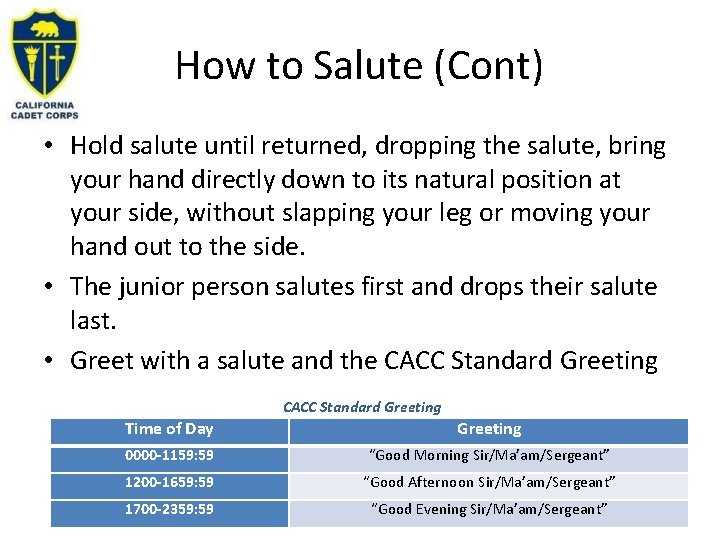 CALIFORNIA CADET CORPS

How to Salute (Cont)

• Hold salute until returned, dropping the salute, bring your hand directly down to its natural position at your side, without slapping your leg or moving your hand out to the side.

• The junior person salutes first and drops their salute last.

• Greet with a salute and the CACC Standard Greeting

CACC Standard Greeting

| Time of Day | Greeting |
|---|---|
| 0000-1159:59 | "Good Morning Sir/Ma'am/Sergeant" |
| 1200-1659:59 | "Good Afternoon Sir/Ma'am/Sergeant" |
| 1700-2359:59 | "Good Evening Sir/Ma'am/Sergeant" |